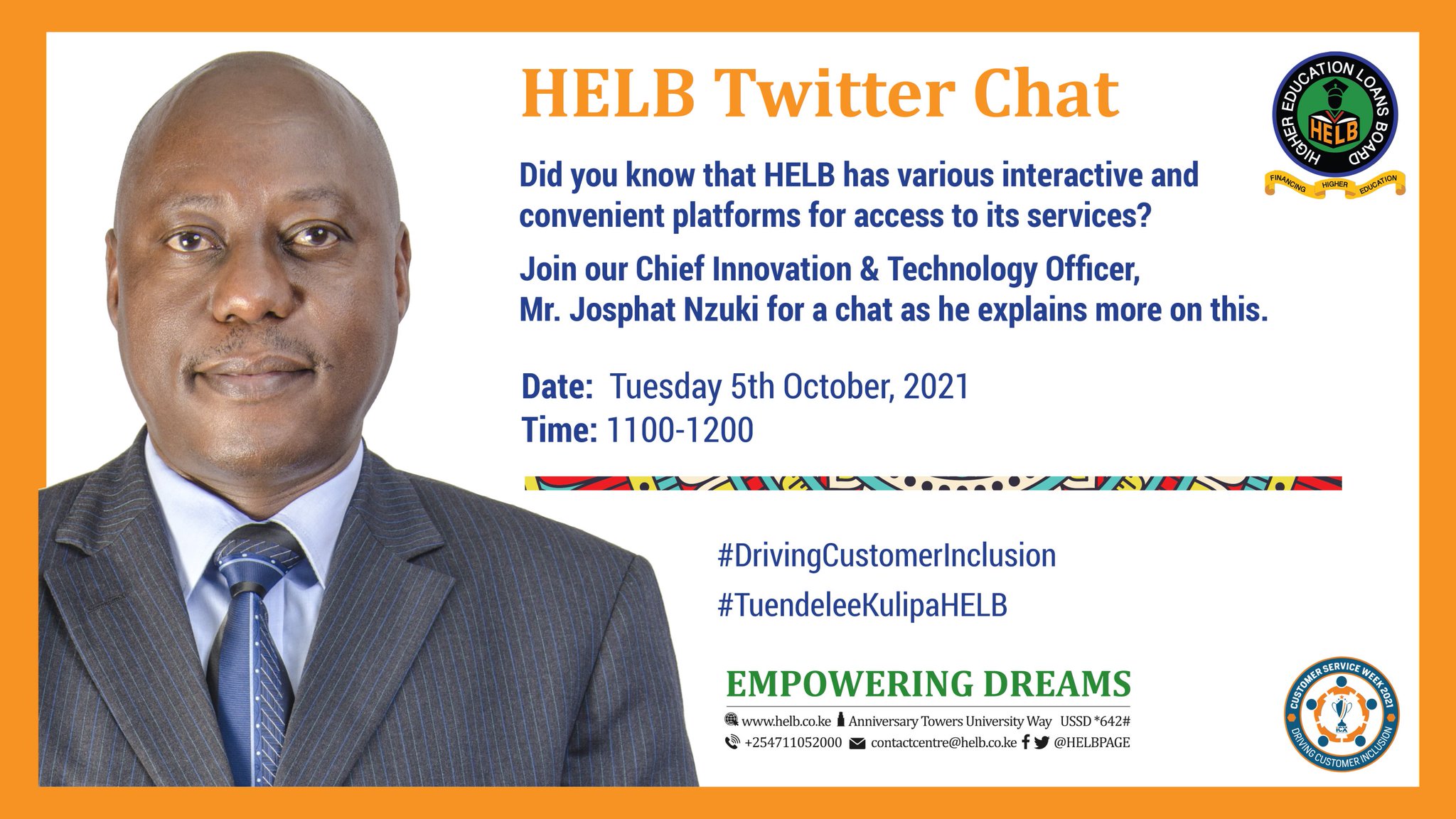 HELB Twitter Chat

HIGHER EDUCATION LOANS BOARD
HELB
FINANCING HIGHER EDUCATION

Did you know that HELB has various interactive and convenient platforms for access to its services?

Join our Chief Innovation & Technology Officer, Mr. Josphat Nzuki for a chat as he explains more on this.

Date: Tuesday 5th October, 2021
Time: 1100-1200

#DrivingCustomerInclusion
#TuendeleeKulipaHELB

EMPOWERING DREAMS
www.helb.co.ke Anniversary Towers University Way USSD *642#
+254711052000 contactcentre@helb.co.ke @HELBPAGE

CUSTOMER SERVICE WEEK 2021
ICX
DRIVING CUSTOMER INCLUSION